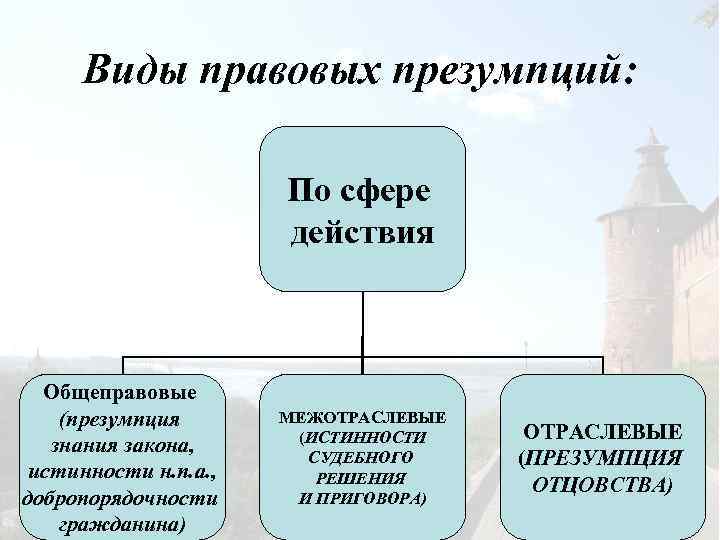 Виды правовых презумпций:

По сфере действия

Общеправовые (презумпция знания закона, истинности н.п.а., добропорядочности гражданина)

МЕЖОТРАСЛЕВЫЕ (ИСТИННОСТИ СУДЕБНОГО РЕШЕНИЯ И ПРИГОВОРА)

ОТРАСЛЕВЫЕ (ПРЕЗУМПЦИЯ ОТЦОВСТВА)